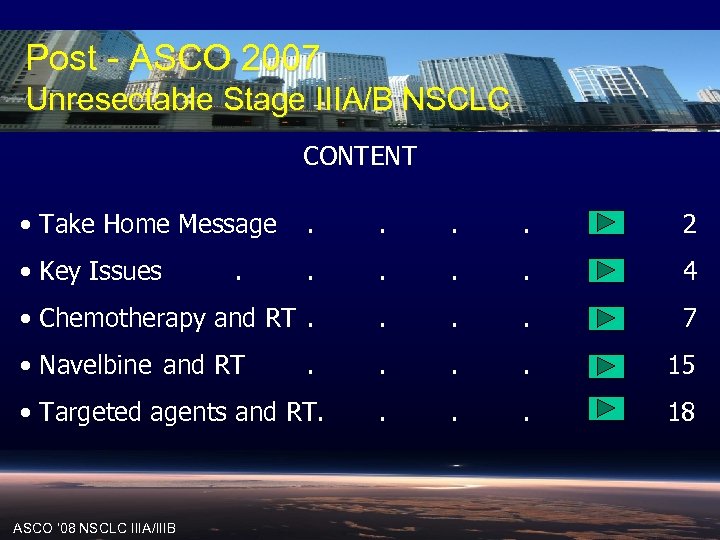 Post - ASCO 2007
Unresectable Stage IIIA/B NSCLC

CONTENT

• Take Home Message . . . . 2
• Key Issues . . . . . 4
• Chemotherapy and RT . . . . 7
• Navelbine and RT . . . . 15
• Targeted agents and RT. . . . 18

ASCO '08 NSCLC IIIA/IIIB